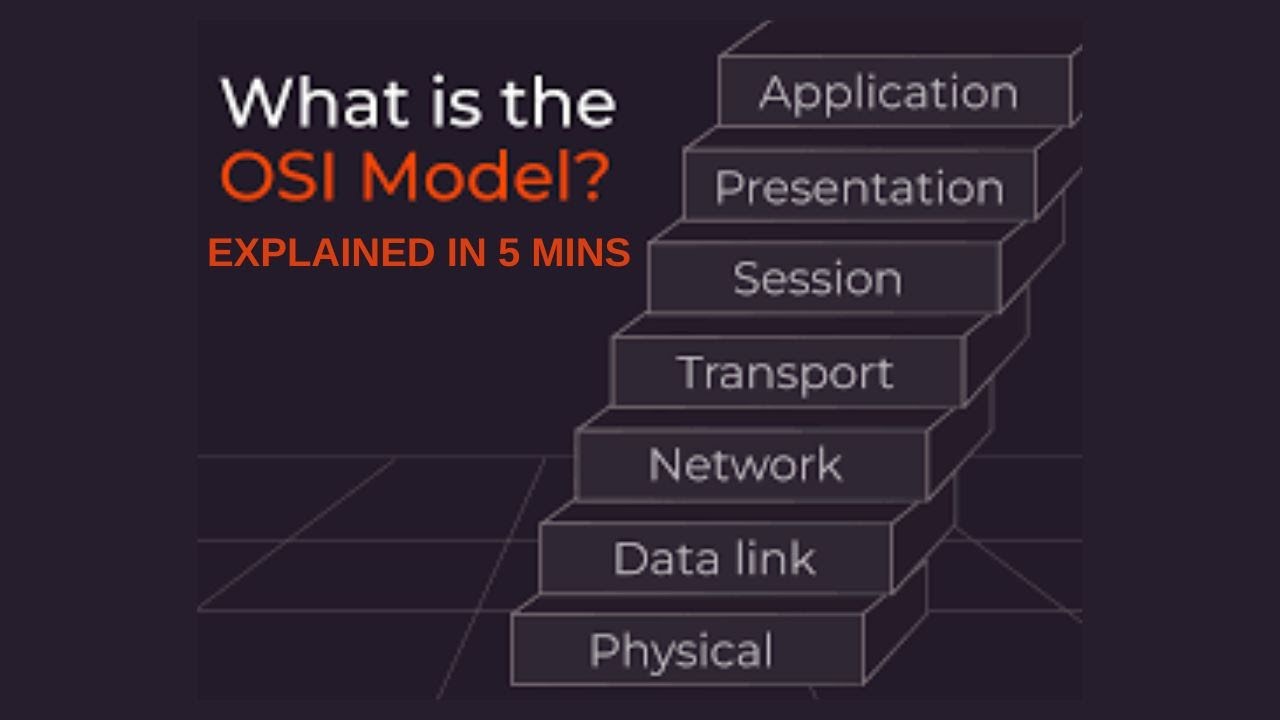 What is the
OSI Model?

EXPLAINED IN 5 MINS

Application
Presentation
Session
Transport
Network
Data link
Physical